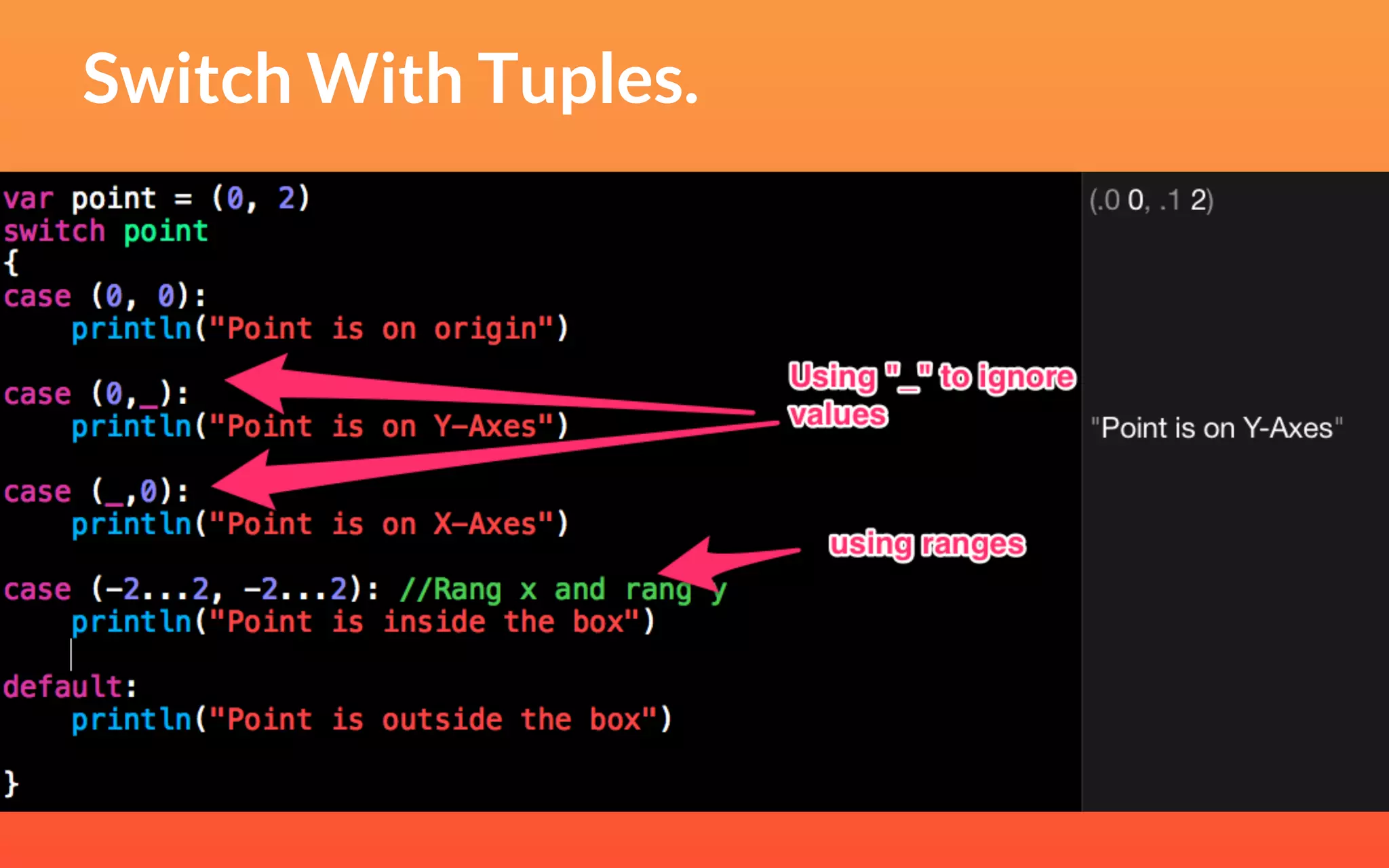 Switch With Tuples.

var point = (0, 2)
switch point
{
case (0, 0):
    println("Point is on origin")

case (0,_):
    println("Point is on Y-Axes")

case (_,0):
    println("Point is on X-Axes")

case (-2...2, -2...2): //Rang x and rang y
    println("Point is inside the box")

default:
    println("Point is outside the box")

}

Using "_" to ignore values

using ranges

(.0 0, .1 2)

"Point is on Y-Axes"